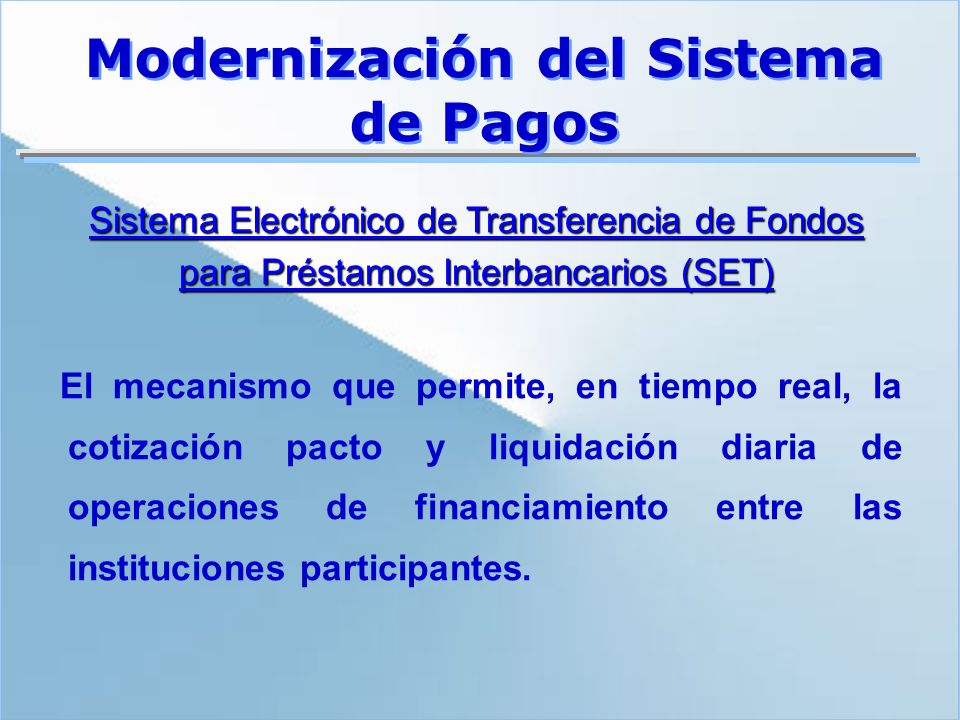 Modernización del Sistema de Pagos

Sistema Electrónico de Transferencia de Fondos para Préstamos Interbancarios (SET)

El mecanismo que permite, en tiempo real, la cotización pacto y liquidación diaria de operaciones de financiamiento entre las instituciones participantes.